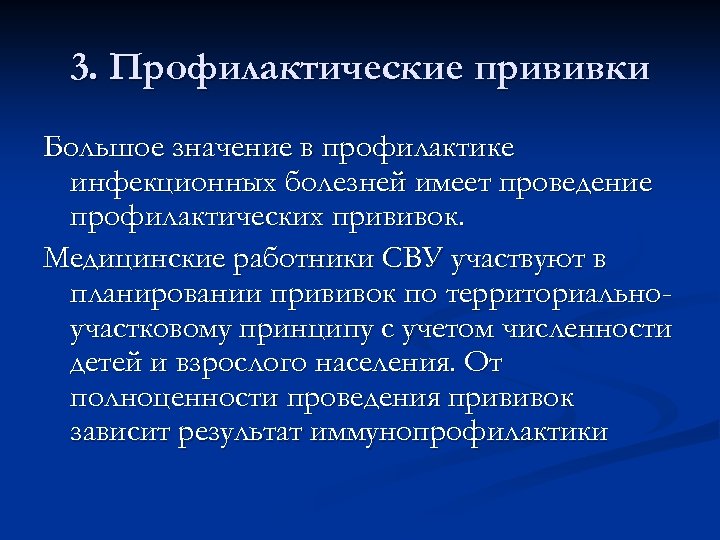 3. Профилактические прививки

Большое значение в профилактике инфекционных болезней имеет проведение профилактических прививок.

Медицинские работники СВУ участвуют в планировании прививок по территориально-участковому принципу с учетом численности детей и взрослого населения. От полноценности проведения прививок зависит результат иммунопрофилактики